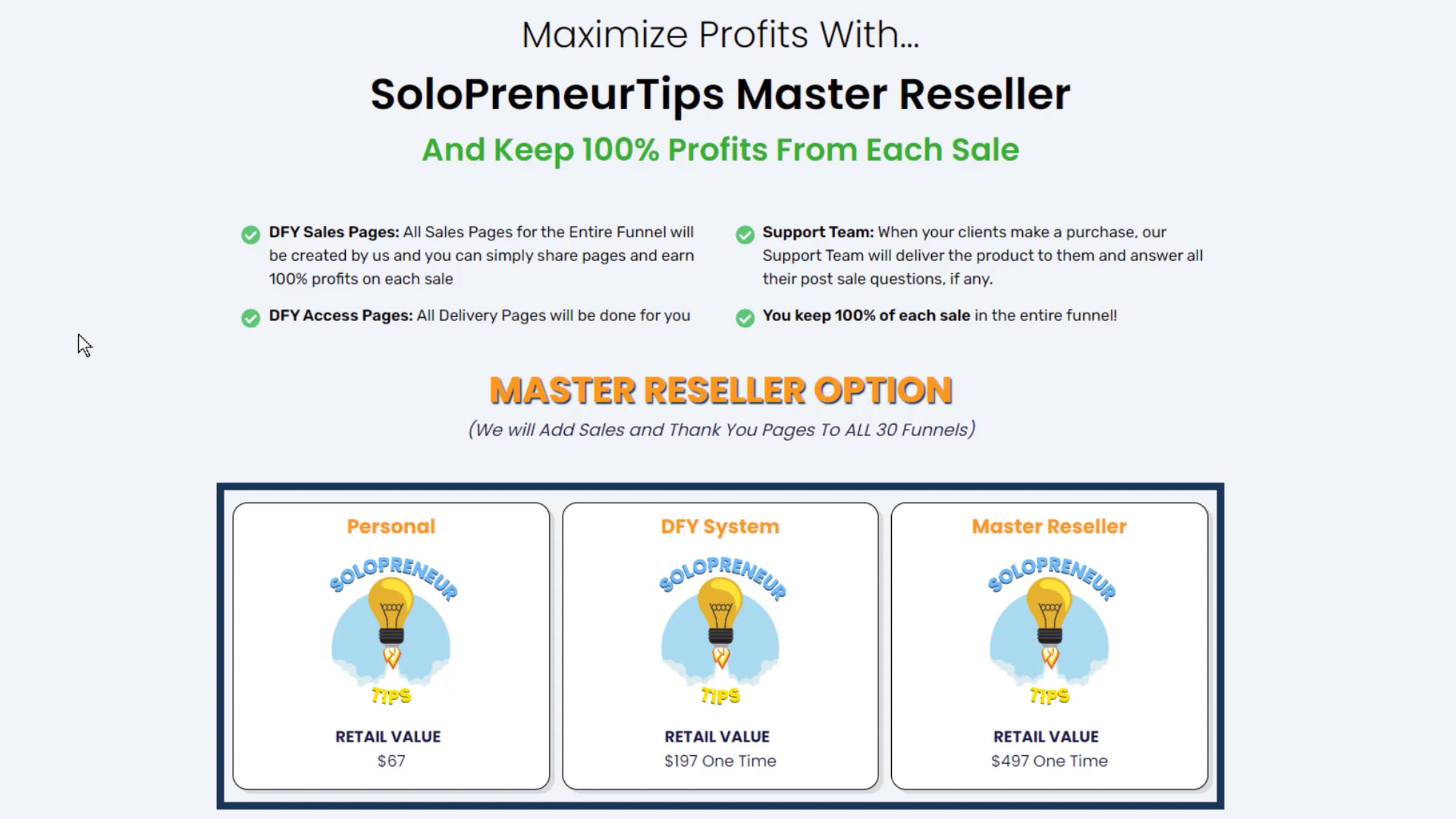 Maximize Profits With...

SoloPreneurTips Master Reseller

And Keep 100% Profits From Each Sale

DFY Sales Pages: All Sales Pages for the Entire Funnel will be created by us and you can simply share pages and earn 100% profits on each sale

DFY Access Pages: All Delivery Pages will be done for you

Support Team: When your clients make a purchase, our Support Team will deliver the product to them and answer all their post sale questions, if any.

You keep 100% of each sale in the entire funnel!

MASTER RESELLER OPTION

(We will Add Sales and Thank You Pages To ALL 30 Funnels)

Personal

SOLOPRENEUR TIPS

RETAIL VALUE
$67

DFY System

SOLOPRENEUR TIPS

RETAIL VALUE
$197 One Time

Master Reseller

SOLOPRENEUR TIPS

RETAIL VALUE
$497 One Time